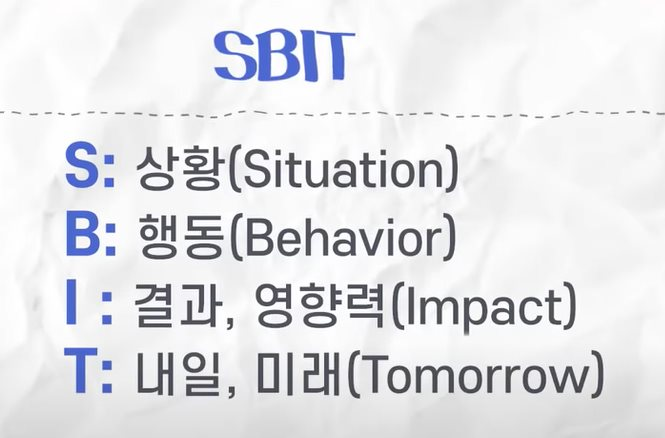 SBIT

S: 상황(Situation)
B: 행동(Behavior)
I : 결과, 영향력(Impact)
T: 내일, 미래(Tomorrow)